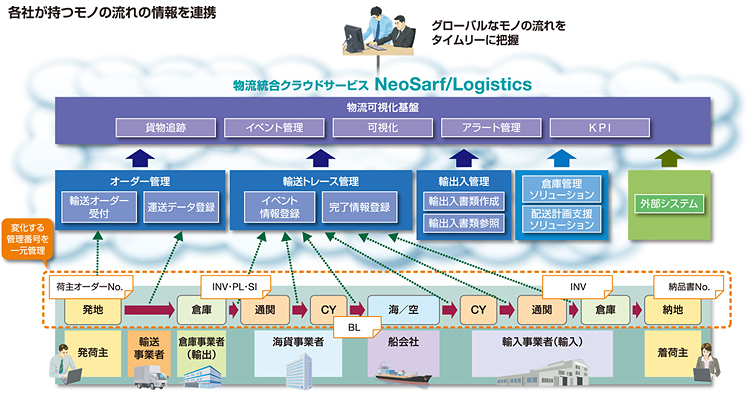 各社が持つモノの流れの情報を連携

グローバルなモノの流れをタイムリーに把握

物流統合クラウドサービス NeoSarf/Logistics

物流可視化基盤

貨物追跡

イベント管理

可視化

アラート管理

KPI

オーダー管理

輸送オーダー受付

運送データ登録

輸送トレース管理

イベント情報登録

完了情報登録

輸出入管理

輸出入書類作成

輸出入書類参照

倉庫管理ソリューション

配送計画支援ソリューション

外部システム

変化する管理番号を一元管理

荷主オーダーNo.

INV･PL･SI

INV

納品書No.

発地

倉庫

通関

CY

海／空

CY

通関

倉庫

納地

BL

発荷主

輸送事業者

倉庫事業者（輸出）

海貨事業者

船会社

輸入事業者（輸入）

着荷主